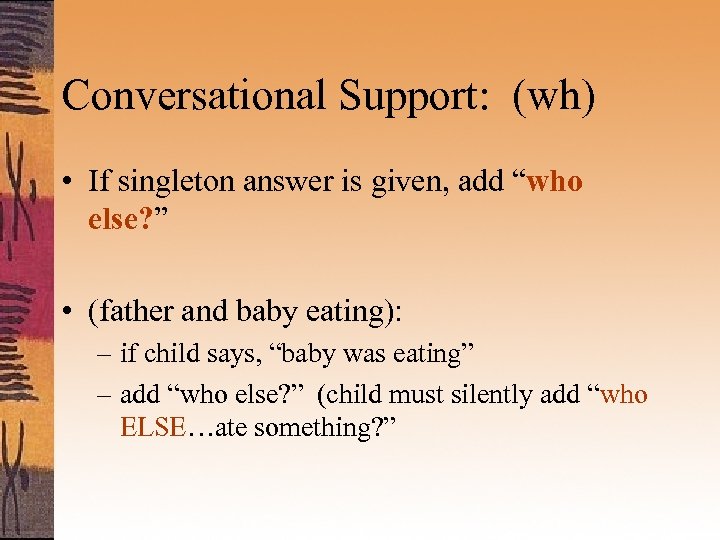 Conversational Support:  (wh)

• If singleton answer is given, add “who else?”

• (father and baby eating):
  – if child says, “baby was eating”
  – add “who else?”  (child must silently add “who ELSE…ate something?”